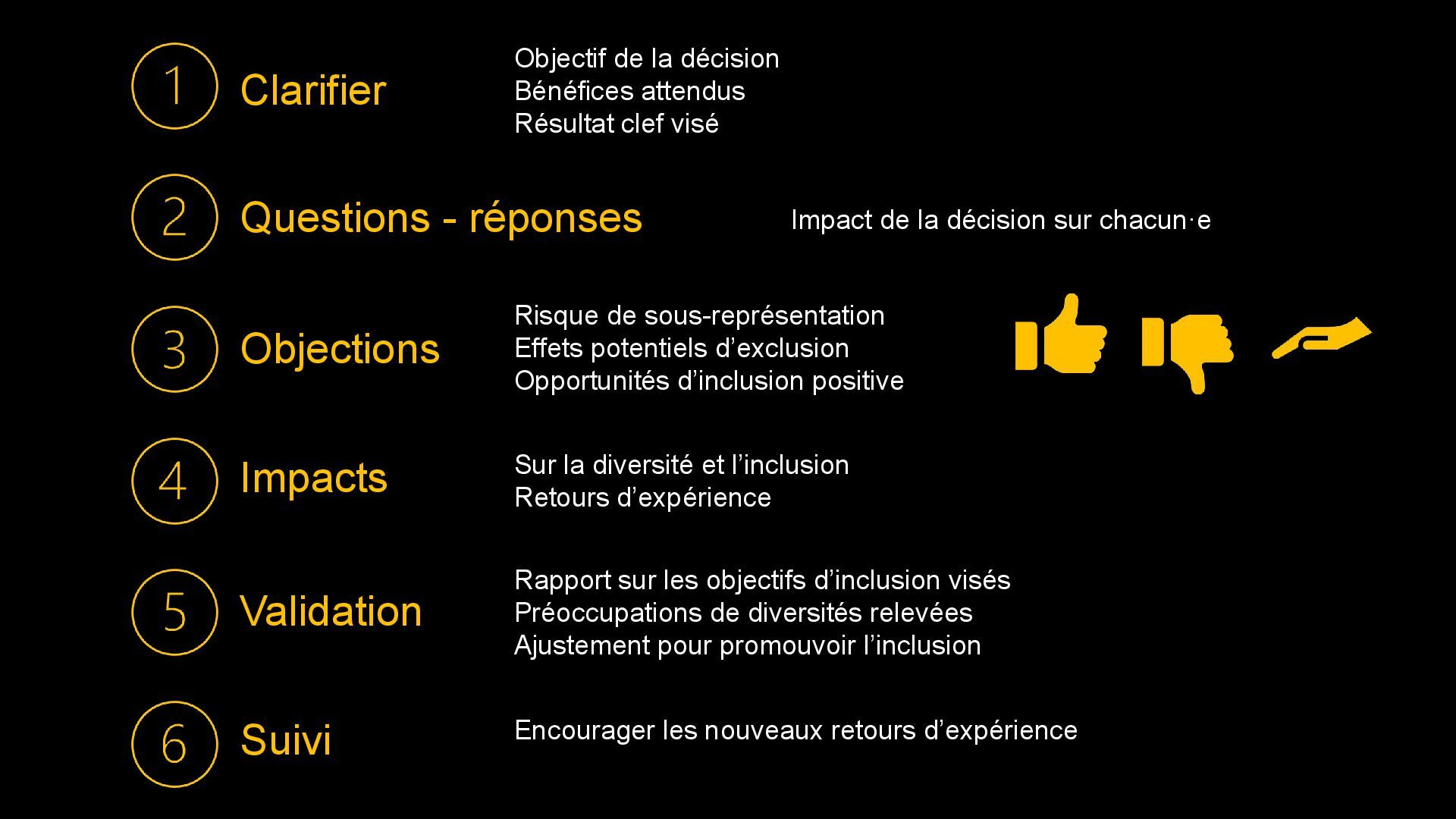 1 Clarifier

Objectif de la décision
Bénéfices attendus
Résultat clef visé

2 Questions - réponses

Impact de la décision sur chacun·e

3 Objections

Risque de sous-représentation
Effets potentiels d’exclusion
Opportunités d’inclusion positive

4 Impacts

Sur la diversité et l’inclusion
Retours d’expérience

5 Validation

Rapport sur les objectifs d’inclusion visés
Préoccupations de diversités relevées
Ajustement pour promouvoir l’inclusion

6 Suivi

Encourager les nouveaux retours d’expérience